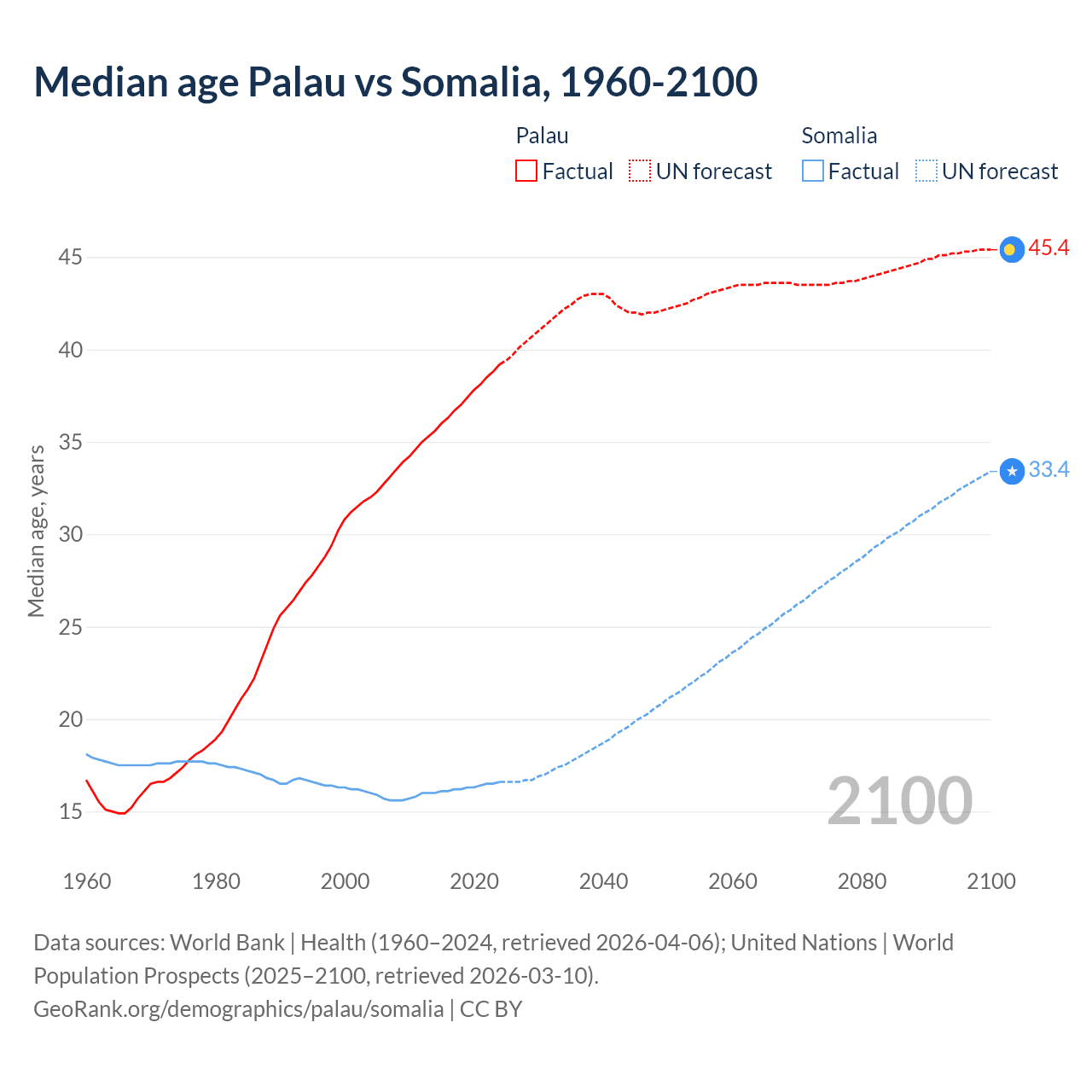 Median age Palau vs Somalia, 1960-2100

Palau
Factual
UN forecast

Somalia
Factual
UN forecast

Median age, years

45
40
35
30
25
20
15

45.4
33.4

2100

1960
1980
2000
2020
2040
2060
2080
2100

Data sources: World Bank | Health (1960–2024, retrieved 2026-04-06); United Nations | World Population Prospects (2025–2100, retrieved 2026-03-10).
GeoRank.org/demographics/palau/somalia | CC BY